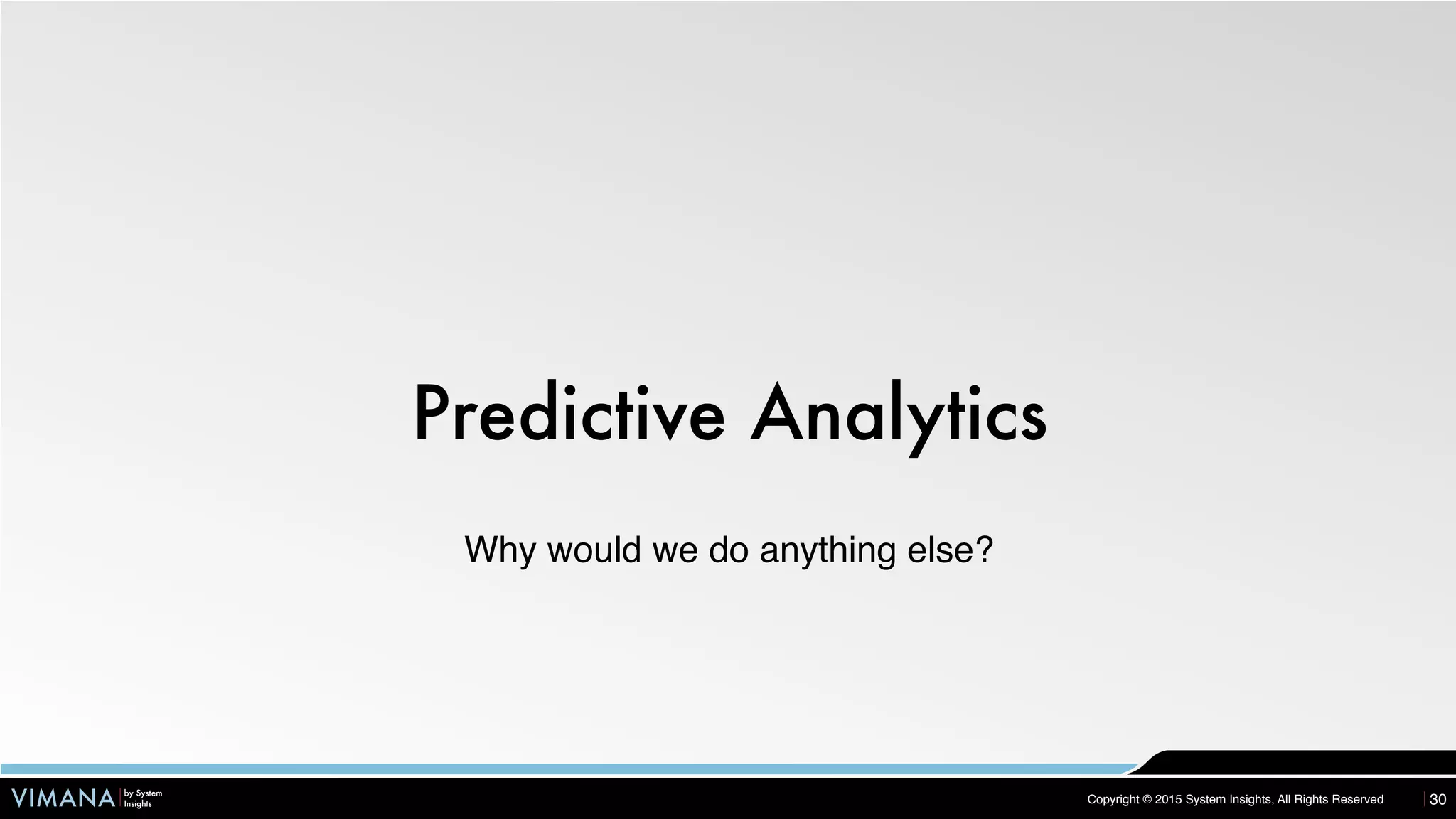 Predictive Analytics

Why would we do anything else?

VIMANA by System Insights

Copyright © 2015 System Insights, All Rights Reserved

30